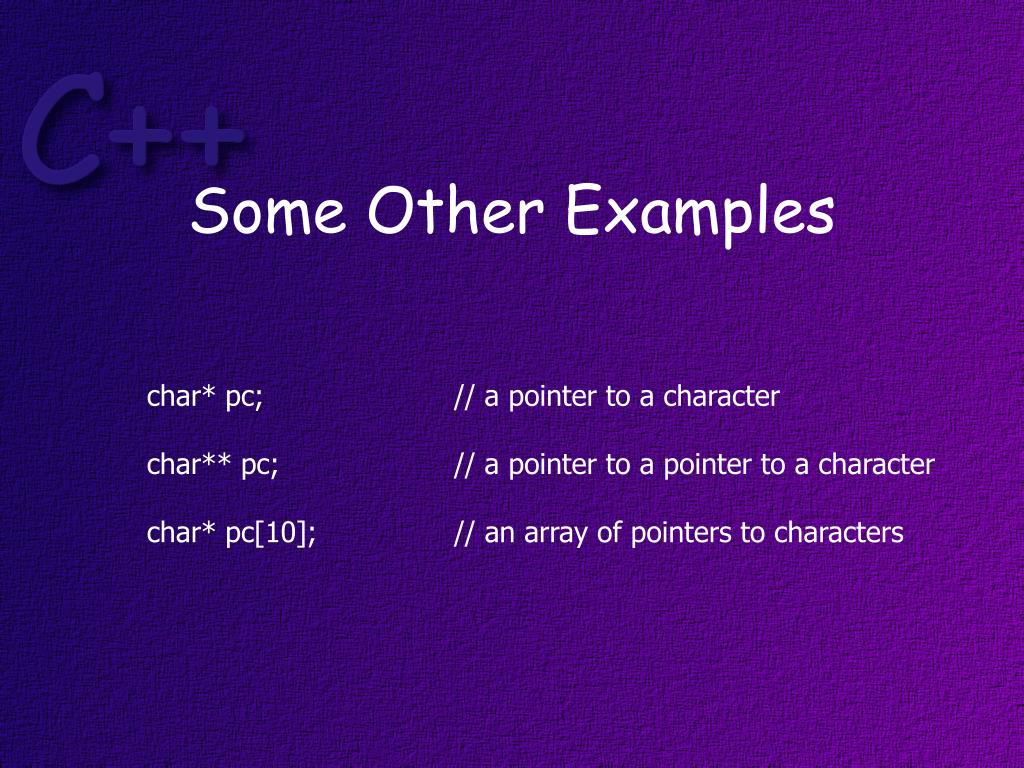 C++

Some Other Examples

char* pc; // a pointer to a character

char** pc; // a pointer to a pointer to a character

char* pc[10]; // an array of pointers to characters